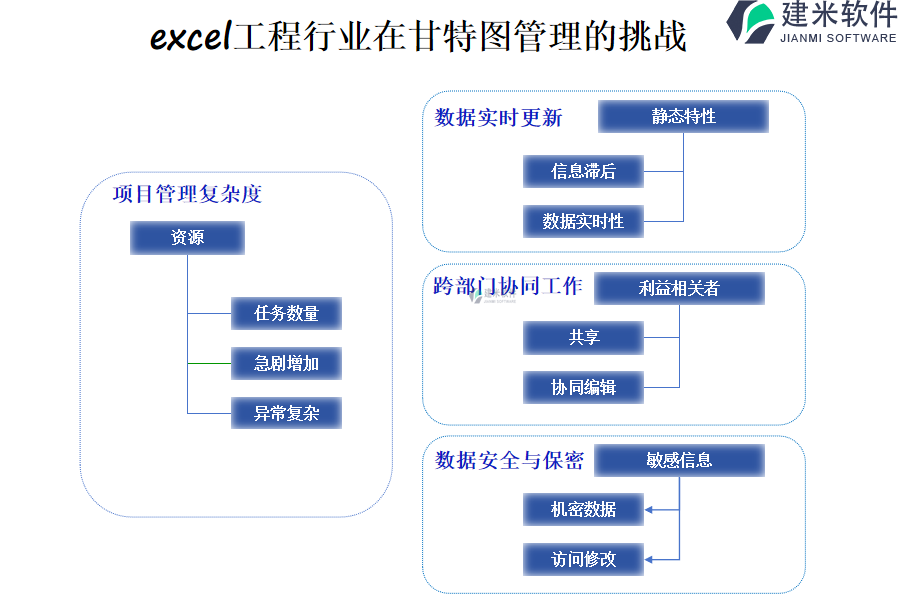 excel工程行业在甘特图管理的挑战

建米软件
JIANMI SOFTWARE

项目管理复杂度

资源

任务数量

急剧增加

异常复杂

数据实时更新

静态特性

信息滞后

数据实时性

跨部门协同工作

利益相关者

共享

协同编辑

数据安全与保密

敏感信息

机密数据

访问修改